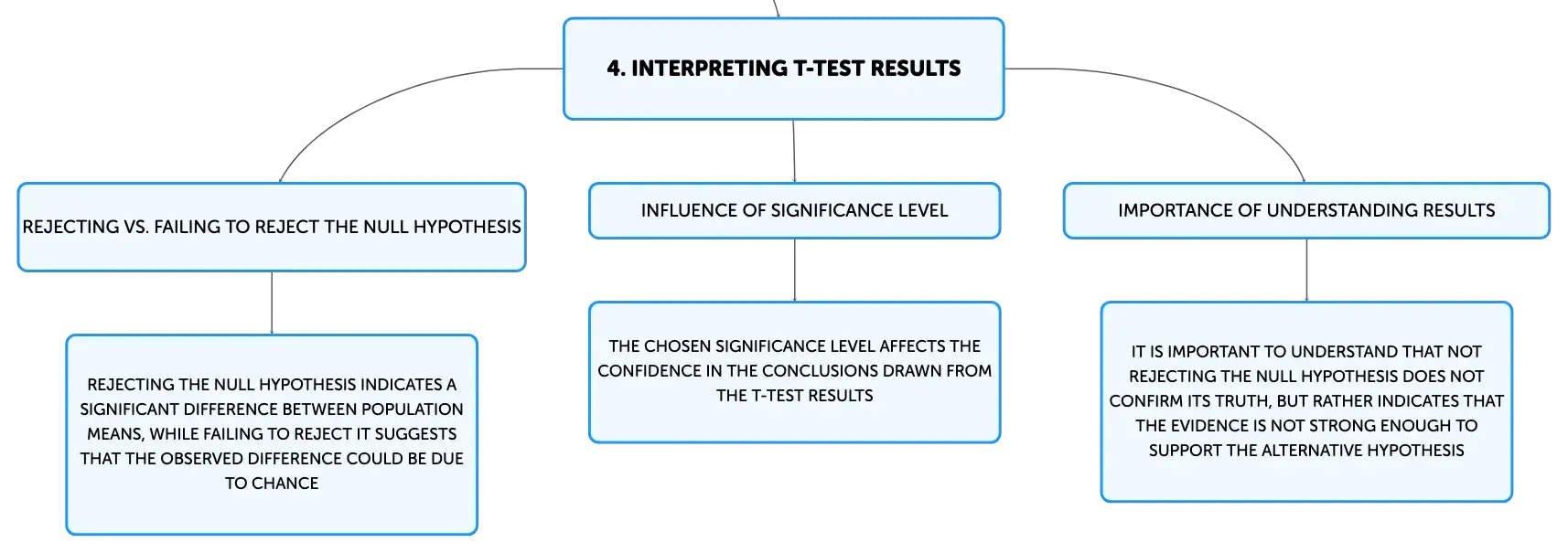 4. INTERPRETING T-TEST RESULTS

REJECTING VS. FAILING TO REJECT THE NULL HYPOTHESIS

REJECTING THE NULL HYPOTHESIS INDICATES A SIGNIFICANT DIFFERENCE BETWEEN POPULATION MEANS, WHILE FAILING TO REJECT IT SUGGESTS THAT THE OBSERVED DIFFERENCE COULD BE DUE TO CHANCE

INFLUENCE OF SIGNIFICANCE LEVEL

THE CHOSEN SIGNIFICANCE LEVEL AFFECTS THE CONFIDENCE IN THE CONCLUSIONS DRAWN FROM THE T-TEST RESULTS

IMPORTANCE OF UNDERSTANDING RESULTS

IT IS IMPORTANT TO UNDERSTAND THAT NOT REJECTING THE NULL HYPOTHESIS DOES NOT CONFIRM ITS TRUTH, BUT RATHER INDICATES THAT THE EVIDENCE IS NOT STRONG ENOUGH TO SUPPORT THE ALTERNATIVE HYPOTHESIS